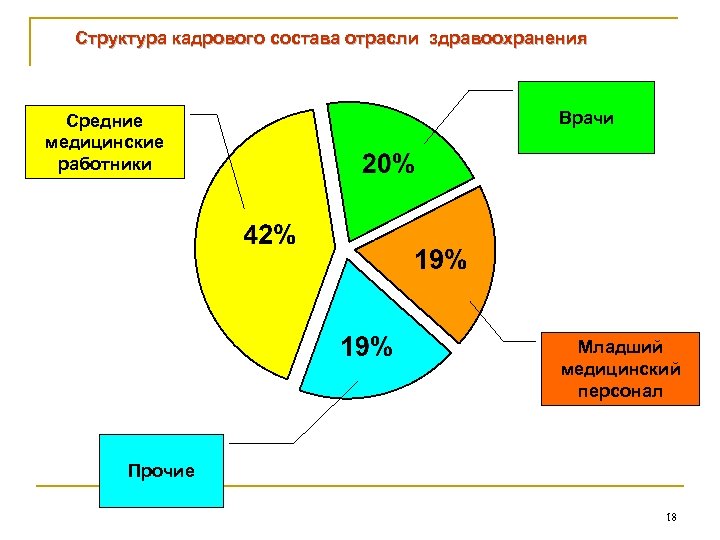 Структура кадрового состава отрасли здравоохранения

Средние медицинские работники

Врачи

20%

42%

19%

19%

Младший медицинский персонал

Прочие

18